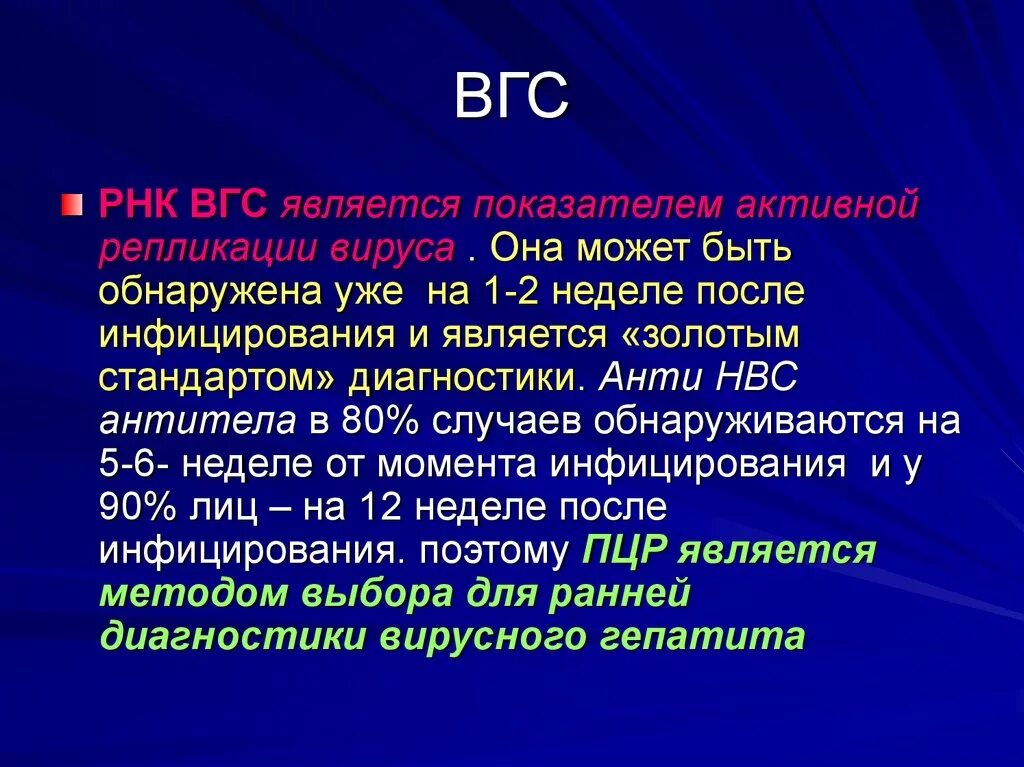 ВГС

РНК ВГС является показателем активной репликации вируса . Она может быть обнаружена уже на 1-2 неделе после инфицирования и является «золотым стандартом» диагностики. Анти HBC антитела в 80% случаев обнаруживаются на 5-6- неделе от момента инфицирования и у 90% лиц – на 12 неделе после инфицирования. поэтому ПЦР является методом выбора для ранней диагностики вирусного гепатита